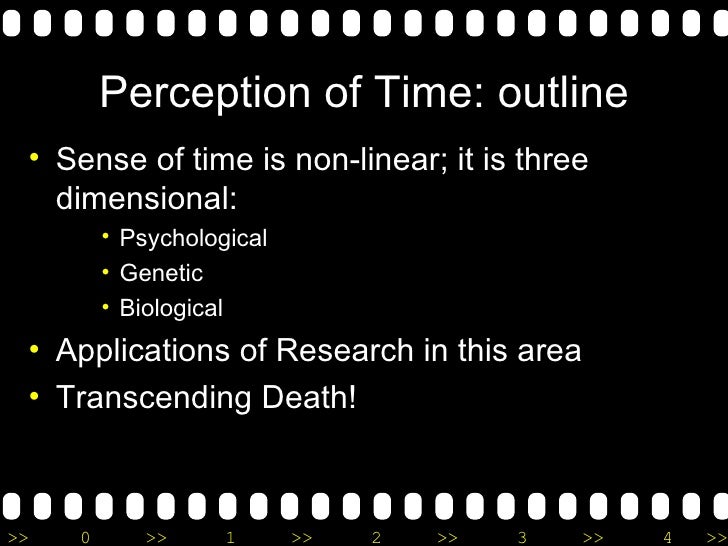 Perception of Time: outline

• Sense of time is non-linear; it is three dimensional:

• Psychological
• Genetic
• Biological

• Applications of Research in this area
• Transcending Death!

>> 0 >> 1 >> 2 >> 3 >> 4 >>